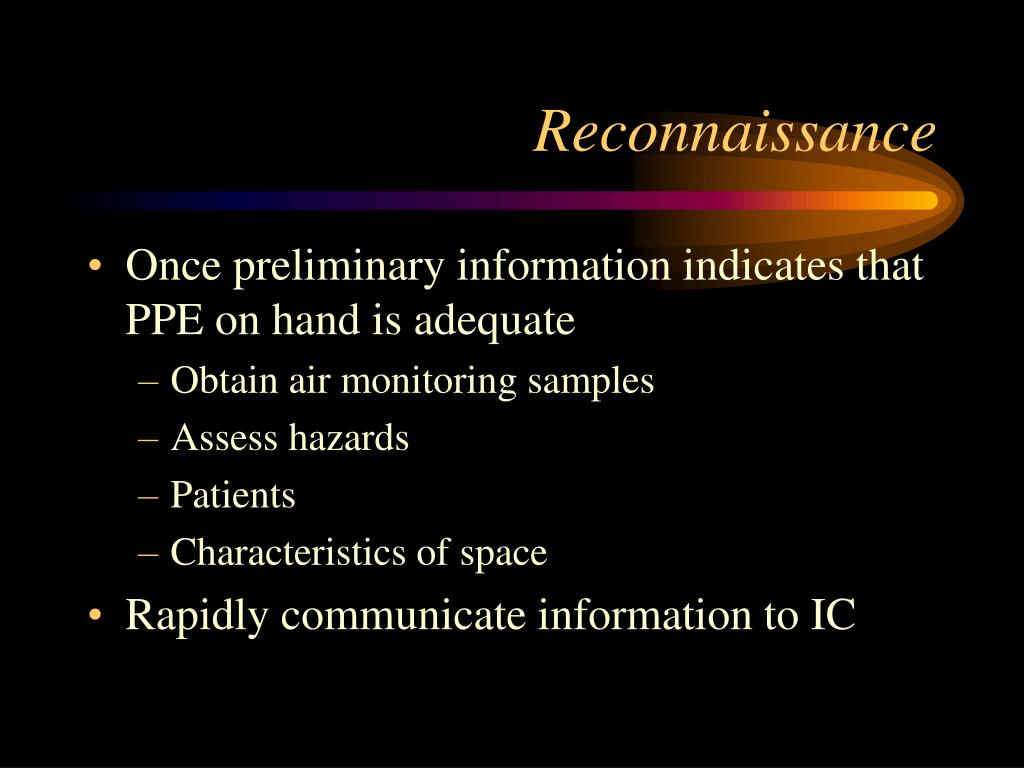 Reconnaissance

• Once preliminary information indicates that PPE on hand is adequate
– Obtain air monitoring samples
– Assess hazards
– Patients
– Characteristics of space
• Rapidly communicate information to IC